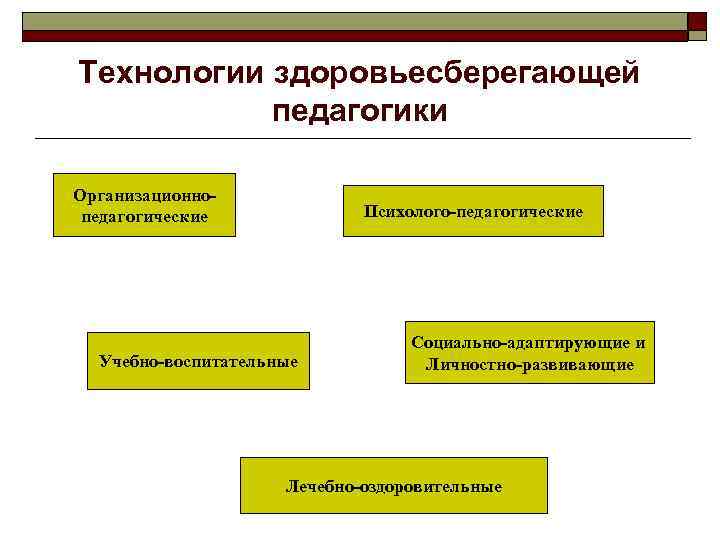 Технологии здоровьесберегающей педагогики

Организационно-педагогические

Психолого-педагогические

Учебно-воспитательные

Социально-адаптирующие и Личностно-развивающие

Лечебно-оздоровительные